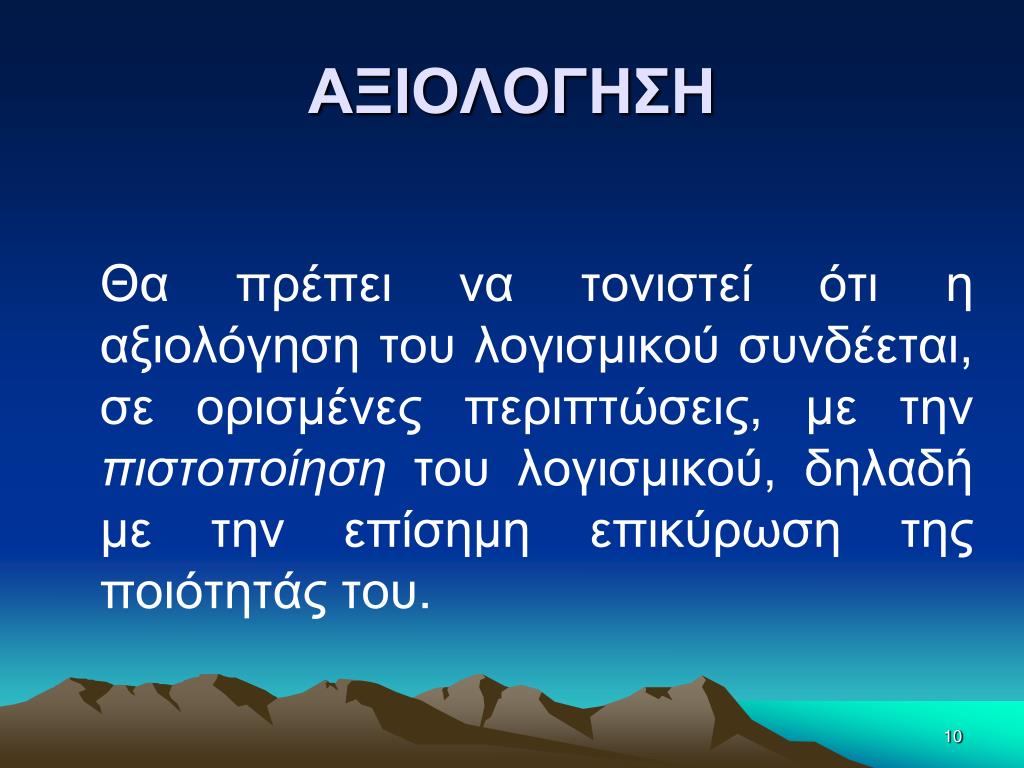 ΑΞΙΟΛΟΓΗΣΗ

Θα πρέπει να τονιστεί ότι η αξιολόγηση του λογισμικού συνδέεται, σε ορισμένες περιπτώσεις, με την πιστοποίηση του λογισμικού, δηλαδή με την επίσημη επικύρωση της ποιότητάς του.

10